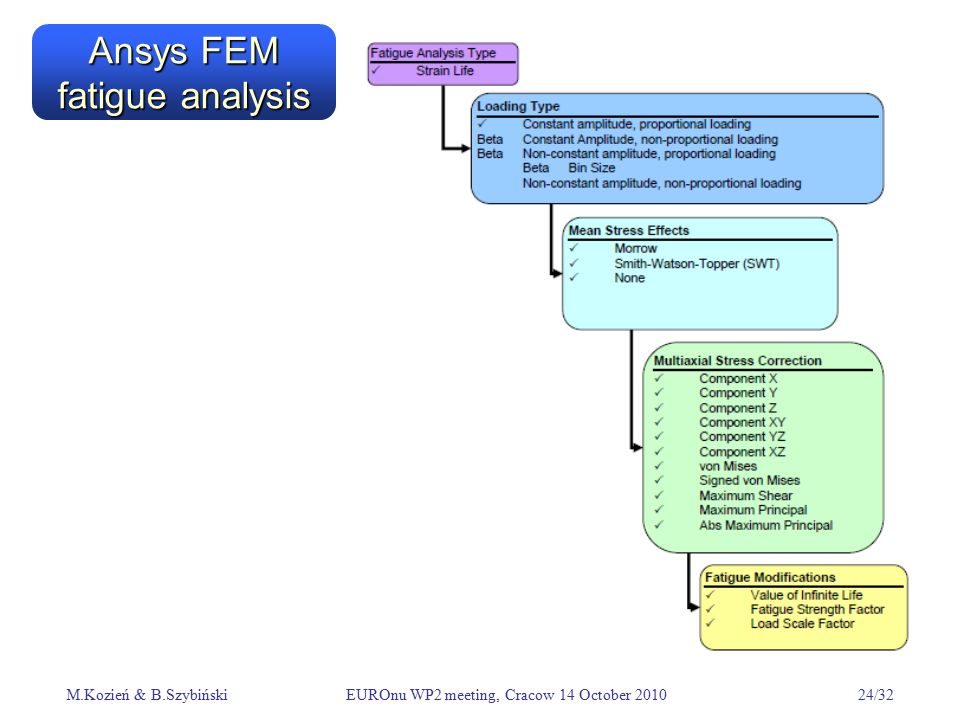 Ansys FEM fatigue analysis

Fatigue Analysis Type
✓ Strain Life

Loading Type
✓ Constant amplitude, proportional loading
Beta Constant Amplitude, non-proportional loading
Beta Non-constant amplitude, proportional loading
Beta Bin Size
Non-constant amplitude, non-proportional loading

Mean Stress Effects
✓ Morrow
✓ Smith-Watson-Topper (SWT)
✓ None

Multiaxial Stress Correction
✓ Component X
✓ Component Y
✓ Component Z
✓ Component XY
✓ Component YZ
✓ Component XZ
✓ von Mises
✓ Signed von Mises
✓ Maximum Shear
✓ Maximum Principal
✓ Abs Maximum Principal

Fatigue Modifications
✓ Value of Infinite Life
✓ Fatigue Strength Factor
✓ Load Scale Factor

M.Kozień & B.Szybiński EUROnu WP2 meeting, Cracow 14 October 2010 24/32